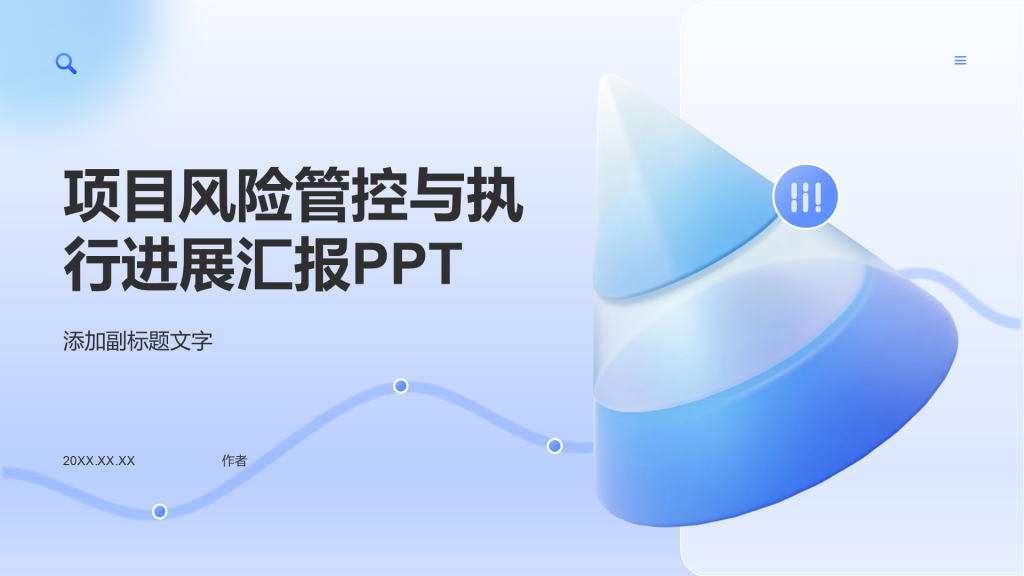 项目风险管控与执行进展汇报PPT

添加副标题文字

20XX.XX.XX

作者